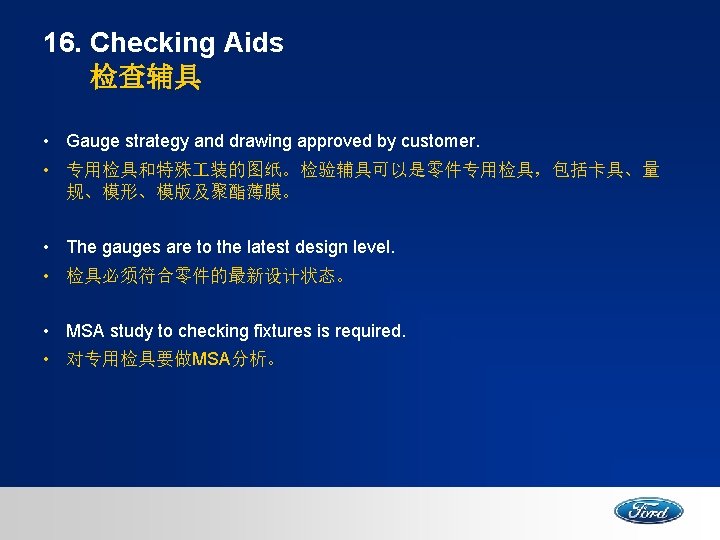 16. Checking Aids
检查辅具

• Gauge strategy and drawing approved by customer.
• 专用检具和特殊工装的图纸。检验辅具可以是零件专用检具，包括卡具、量规、模形、模版及聚酯薄膜。

• The gauges are to the latest design level.
• 检具必须符合零件的最新设计状态。

• MSA study to checking fixtures is required.
• 对专用检具要做MSA分析。

Ford